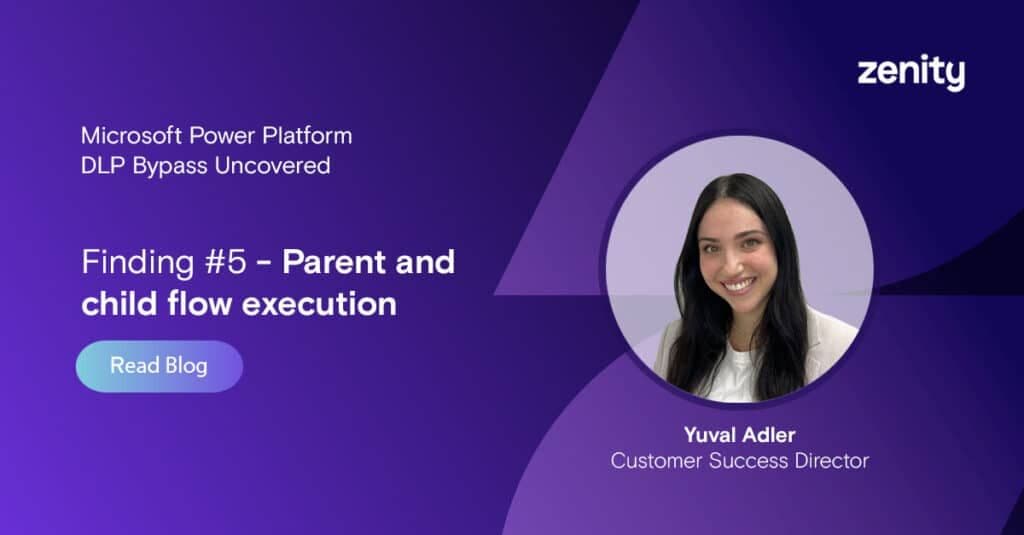 zenity

Microsoft Power Platform
DLP Bypass Uncovered

Finding #5 - Parent and child flow execution

Read Blog

Yuval Adler
Customer Success Director